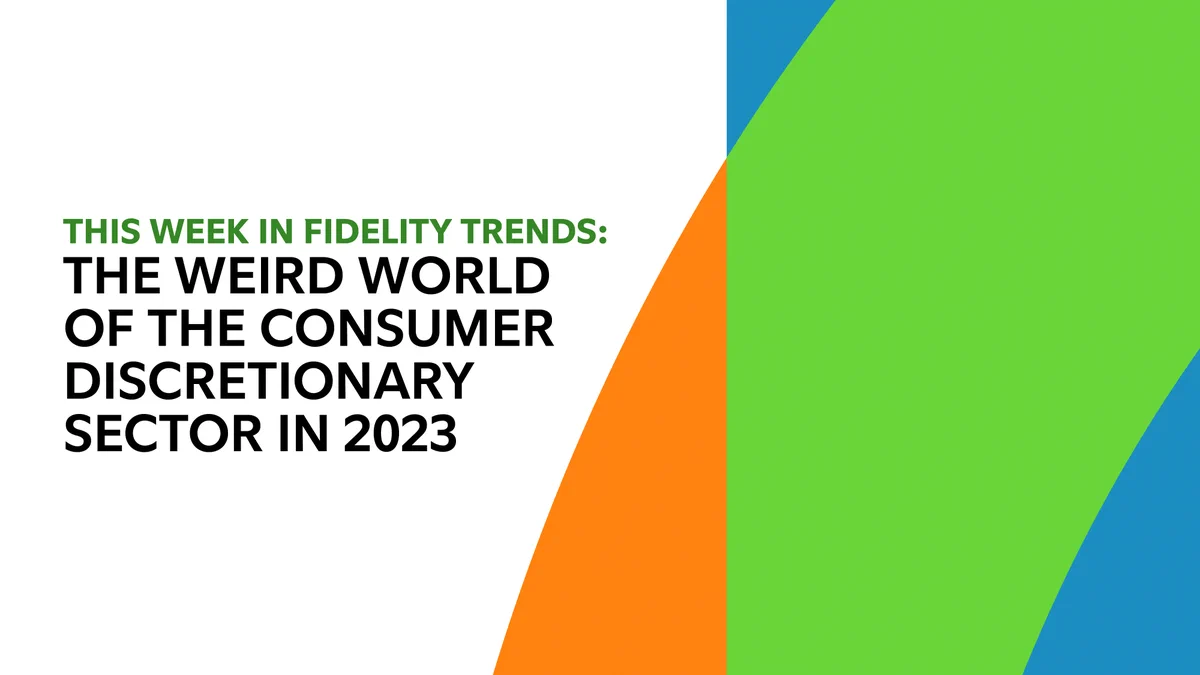 THIS WEEK IN FIDELITY TRENDS:
THE WEIRD WORLD OF THE CONSUMER DISCRETIONARY SECTOR IN 2023